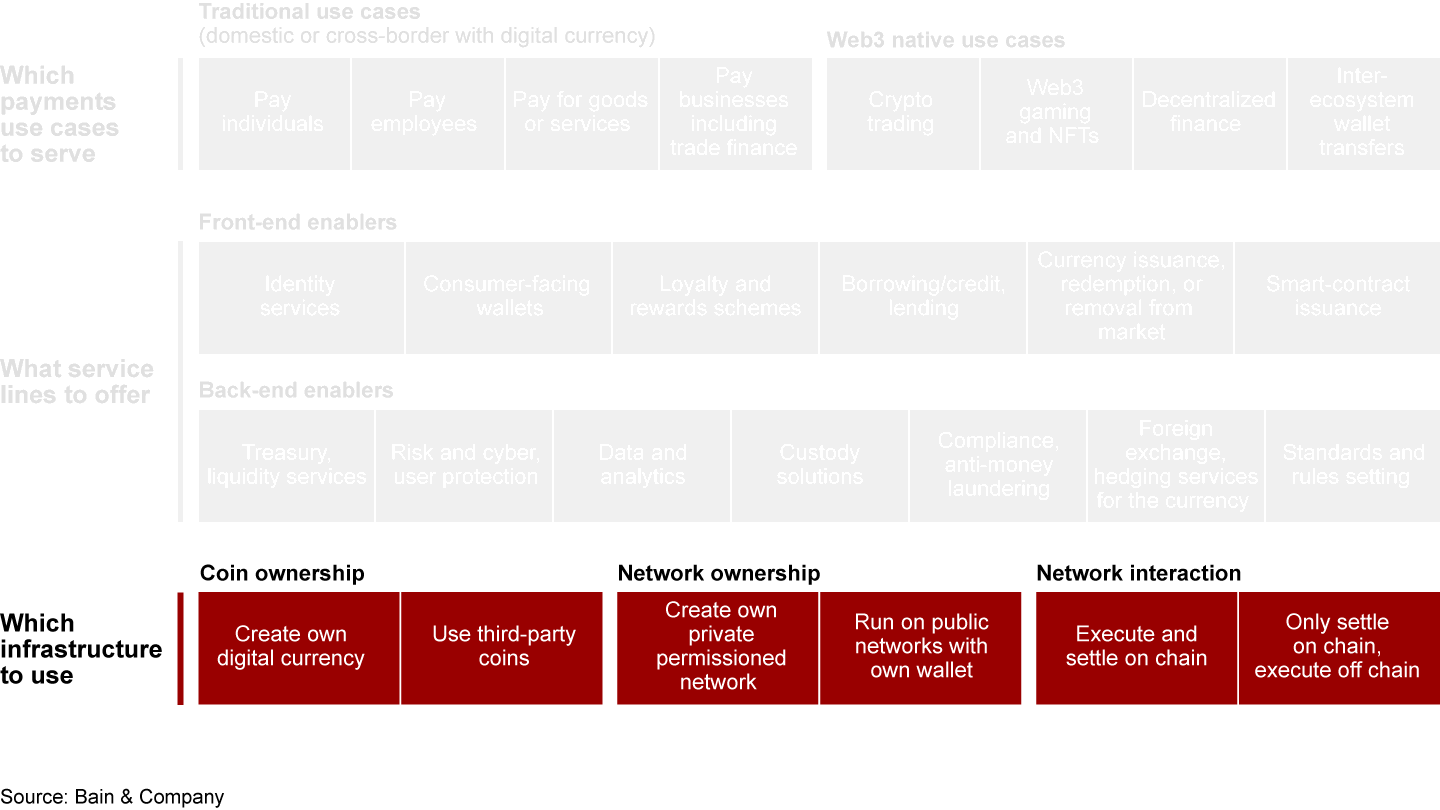 Which payments use cases to serve

Traditional use cases (domestic or cross-border with digital currency)

Pay individuals

Pay employees

Pay for goods or services

Pay businesses including trade finance

Web3 native use cases

Crypto trading

Web3 gaming and NFTs

Decentralized finance

Inter-ecosystem wallet transfers

What service lines to offer

Front-end enablers

Identity services

Consumer-facing wallets

Loyalty and rewards schemes

Borrowing/credit, lending

Currency issuance, redemption, or removal from market

Smart-contract issuance

Back-end enablers

Treasury, liquidity services

Risk and cyber, user protection

Data and analytics

Custody solutions

Compliance, anti-money laundering

Foreign exchange, hedging services for the currency

Standards and rules setting

Which infrastructure to use

Coin ownership

Create own digital currency

Use third-party coins

Network ownership

Create own private permissioned network

Run on public networks with own wallet

Network interaction

Execute and settle on chain

Only settle on chain, execute off chain

Source: Bain & Company